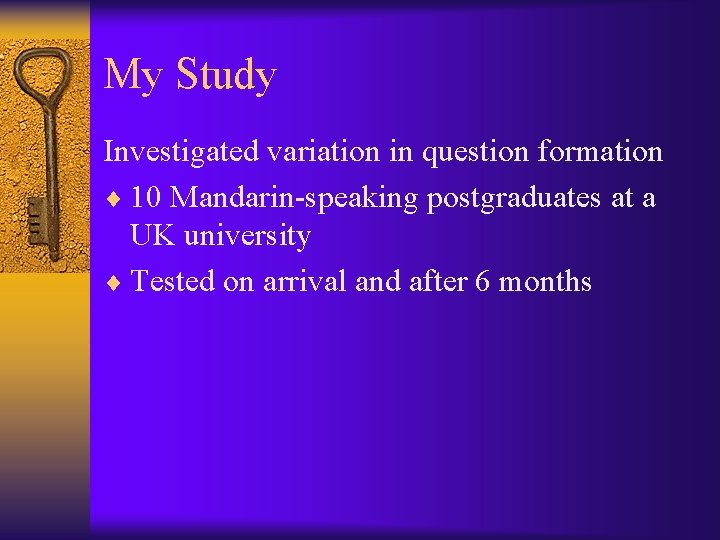 My Study

Investigated variation in question formation

♦ 10 Mandarin-speaking postgraduates at a UK university

♦ Tested on arrival and after 6 months